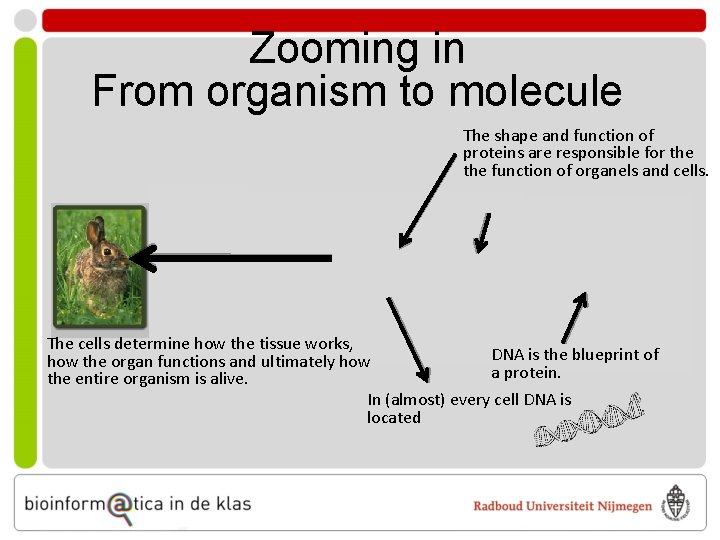 Zooming in
From organism to molecule

The shape and function of proteins are responsible for the the function of organels and cells.

The cells determine how the tissue works, how the organ functions and ultimately how the entire organism is alive.

DNA is the blueprint of a protein.

In (almost) every cell DNA is located

bioinform@tica in de klas

Radboud Universiteit Nijmegen